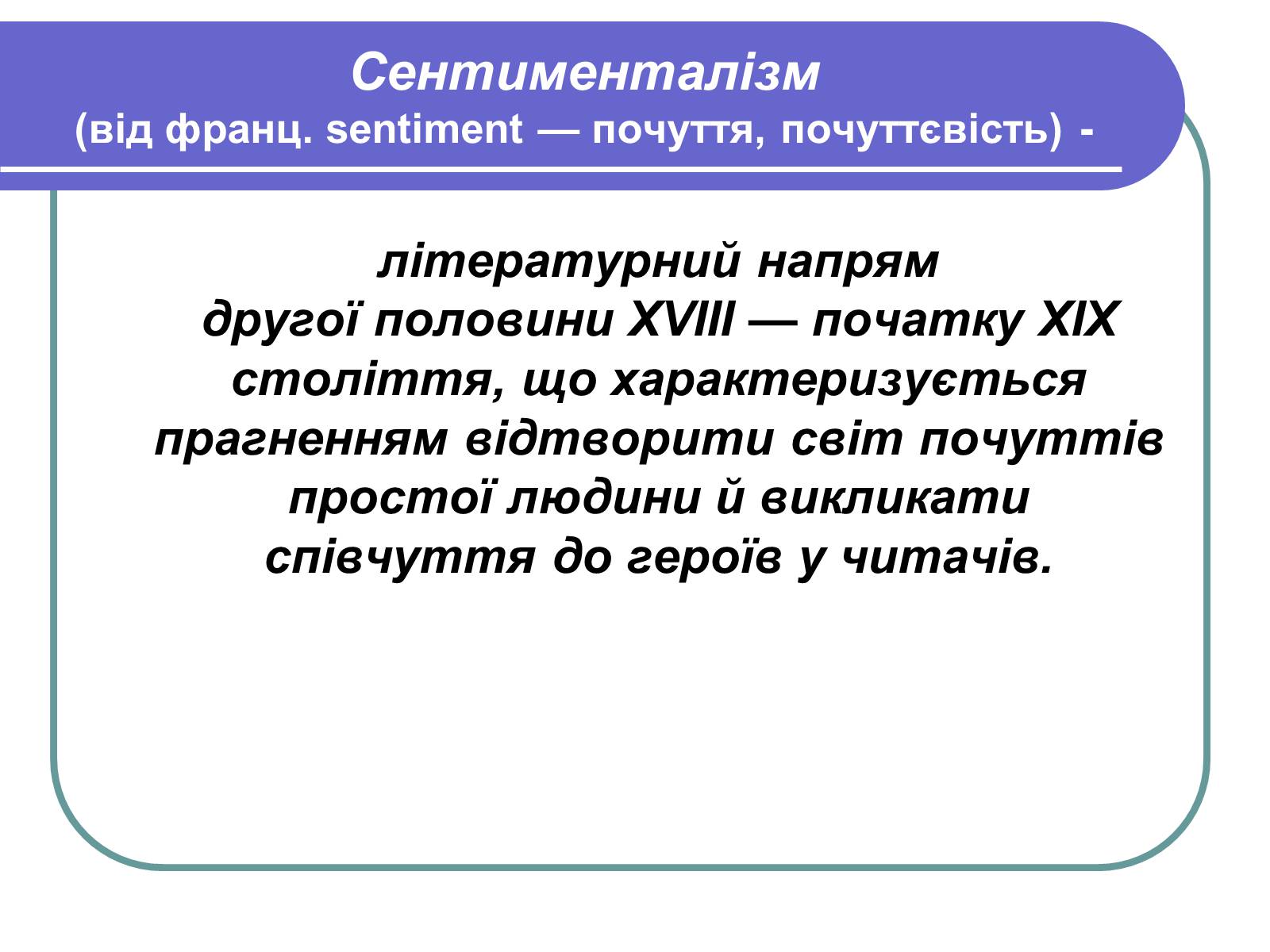 Сентименталізм
(від франц. sentiment — почуття, почуттєвість) -

літературний напрям другої половини XVIII — початку XIX століття, що характеризується прагненням відтворити світ почуттів простої людини й викликати співчуття до героїв у читачів.